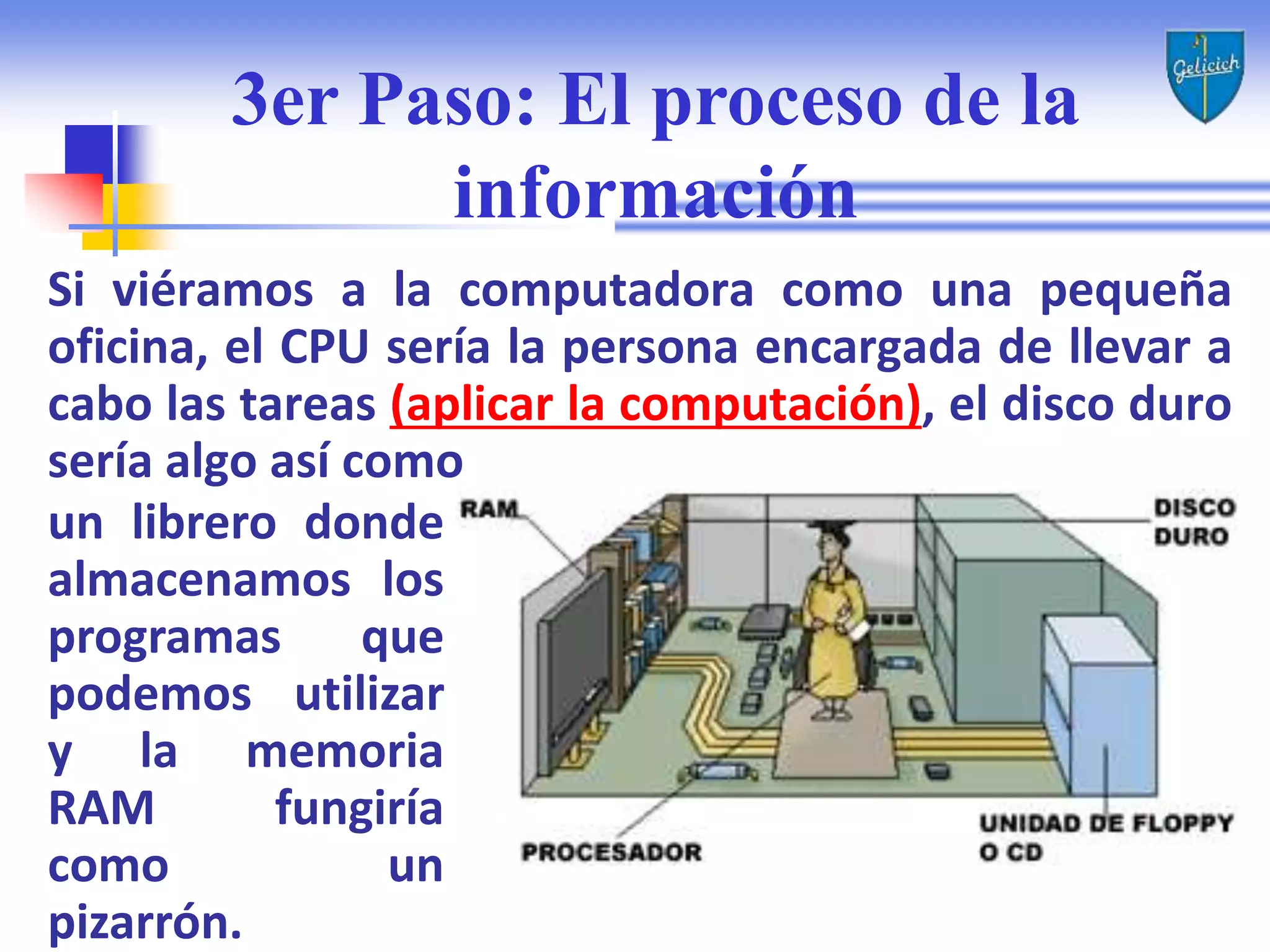 Gelicich

3er Paso: El proceso de la información

Si viéramos a la computadora como una pequeña oficina, el CPU sería la persona encargada de llevar a cabo las tareas (aplicar la computación), el disco duro sería algo así como un librero donde almacenamos los programas que podemos utilizar y la memoria RAM fungiría como un pizarrón.

RAM

DISCO DURO

PROCESADOR

UNIDAD DE FLOPPY O CD